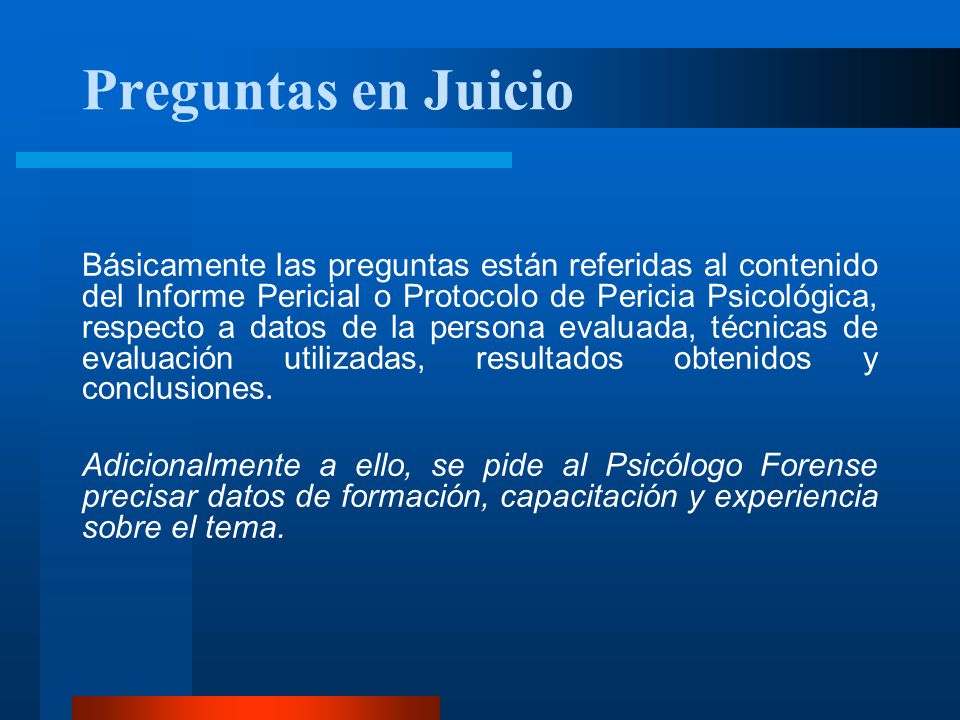 Preguntas en Juicio

Básicamente las preguntas están referidas al contenido del Informe Pericial o Protocolo de Pericia Psicológica, respecto a datos de la persona evaluada, técnicas de evaluación utilizadas, resultados obtenidos y conclusiones.

Adicionalmente a ello, se pide al Psicólogo Forense precisar datos de formación, capacitación y experiencia sobre el tema.